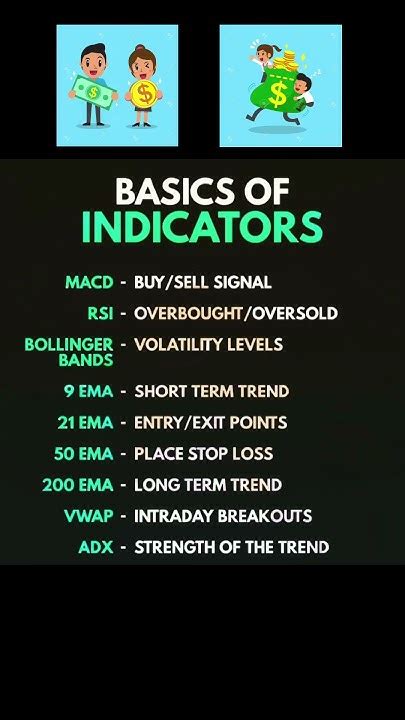 $ $

$

BASICS OF
INDICATORS

MACD - BUY/SELL SIGNAL
RSI - OVERBOUGHT/OVERSOLD
BOLLINGER BANDS - VOLATILITY LEVELS
9 EMA - SHORT TERM TREND
21 EMA - ENTRY/EXIT POINTS
50 EMA - PLACE STOP LOSS
200 EMA - LONG TERM TREND
VWAP - INTRADAY BREAKOUTS
ADX - STRENGTH OF THE TREND